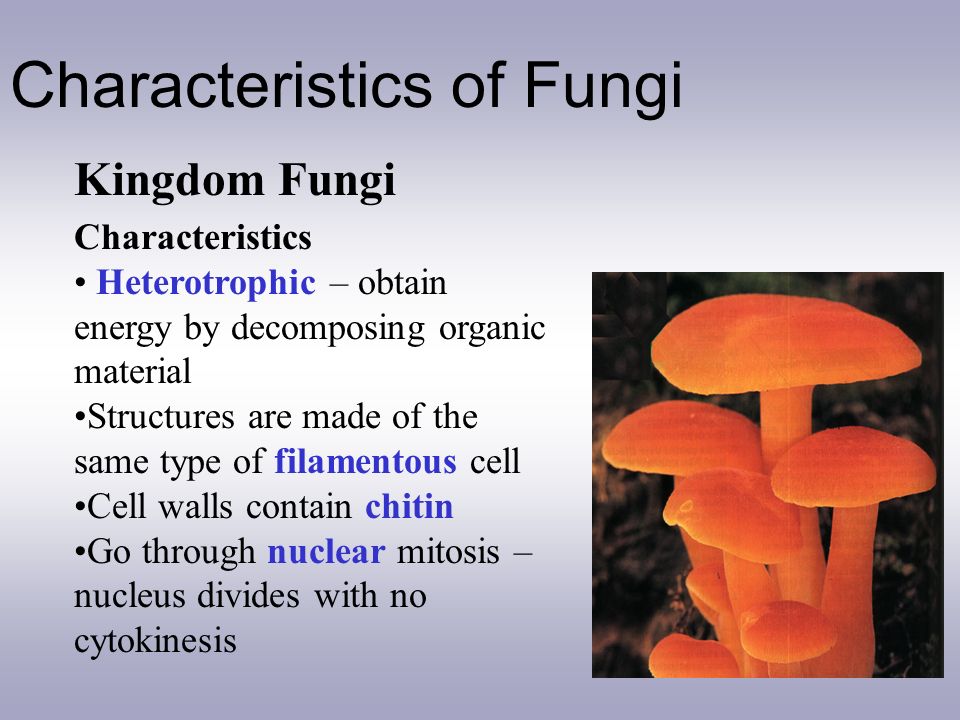 Characteristics of Fungi

Kingdom Fungi

Characteristics

• Heterotrophic – obtain energy by decomposing organic material

•Structures are made of the same type of filamentous cell

•Cell walls contain chitin

•Go through nuclear mitosis – nucleus divides with no cytokinesis